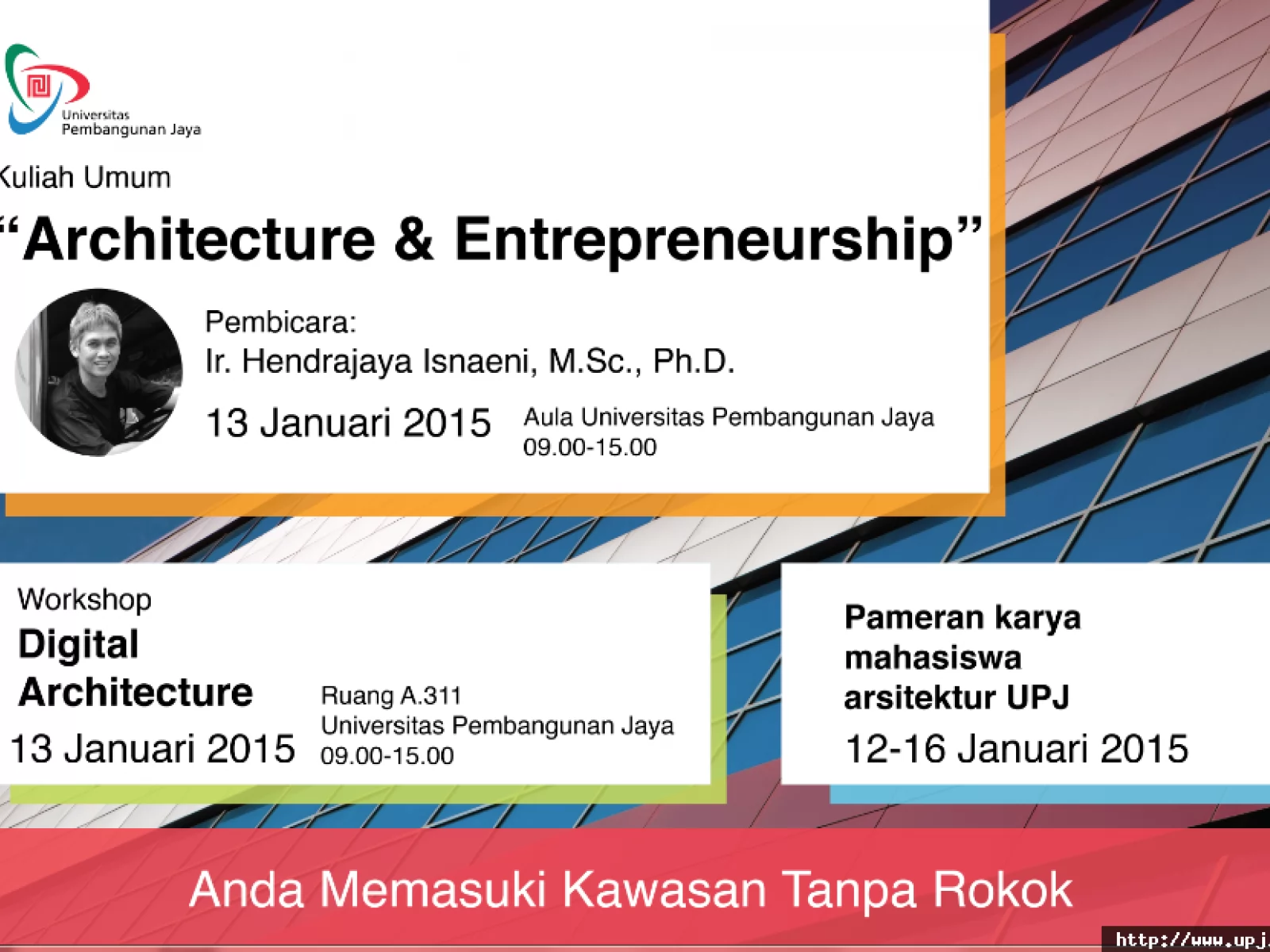 Universitas Pembangunan Jaya

Kuliah Umum

“Architecture & Entrepreneurship”

Pembicara:
Ir. Hendrajaya Isnaeni, M.Sc., Ph.D.

13 Januari 2015

Aula Universitas Pembangunan Jaya
09.00-15.00

Workshop
Digital Architecture
13 Januari 2015

Ruang A.311
Universitas Pembangunan Jaya
09.00-15.00

Pameran karya mahasiswa arsitektur UPJ
12-16 Januari 2015

Anda Memasuki Kawasan Tanpa Rokok

http://www.upj